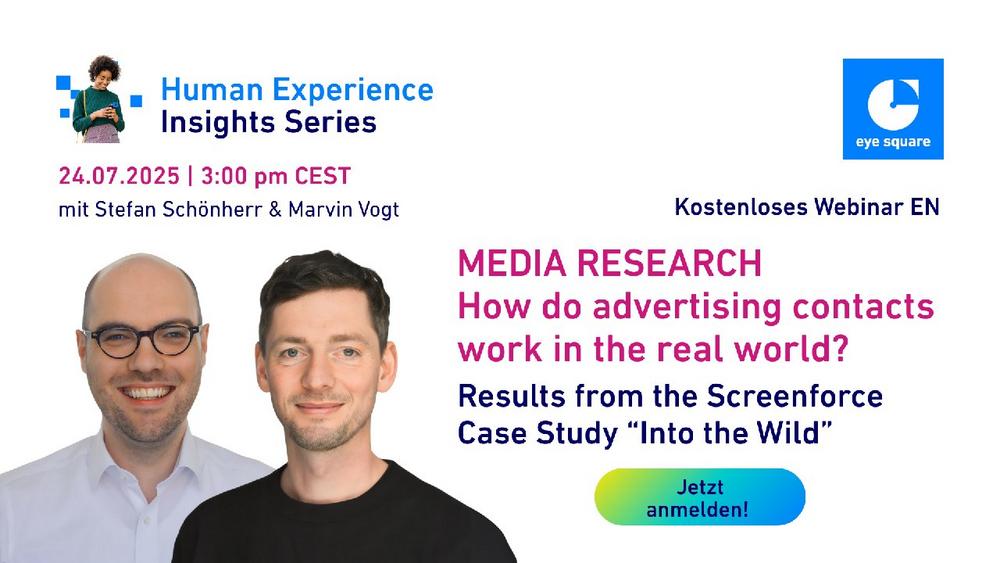 Human Experience
Insights Series

eye square

24.07.2025 | 3:00 pm CEST
mit Stefan Schönherr & Marvin Vogt

Kostenloses Webinar EN

MEDIA RESEARCH
How do advertising contacts work in the real world?

Results from the Screenforce Case Study “Into the Wild”

Jetzt anmelden!